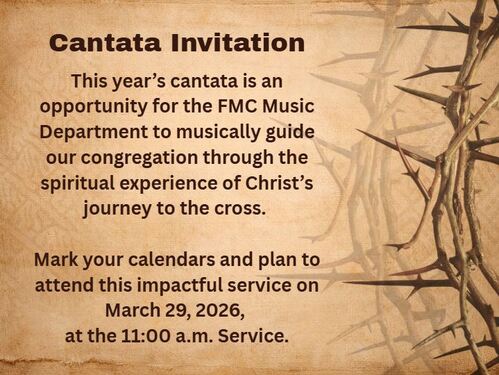 Cantata Invitation

This year’s cantata is an opportunity for the FMC Music Department to musically guide our congregation through the spiritual experience of Christ’s journey to the cross.

Mark your calendars and plan to attend this impactful service on March 29, 2026, at the 11:00 a.m. Service.